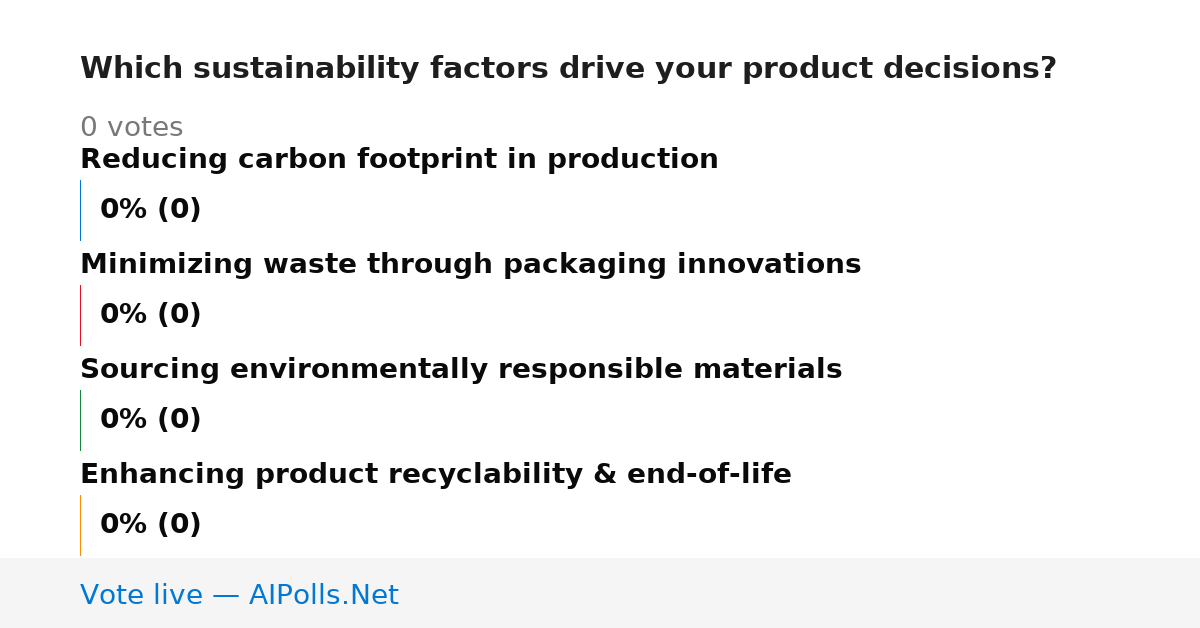 Which sustainability factors drive your product decisions?

0 votes

Reducing carbon footprint in production

0% (0)

Minimizing waste through packaging innovations

0% (0)

Sourcing environmentally responsible materials

0% (0)

Enhancing product recyclability & end-of-life

0% (0)

Vote live — AIPolls.Net